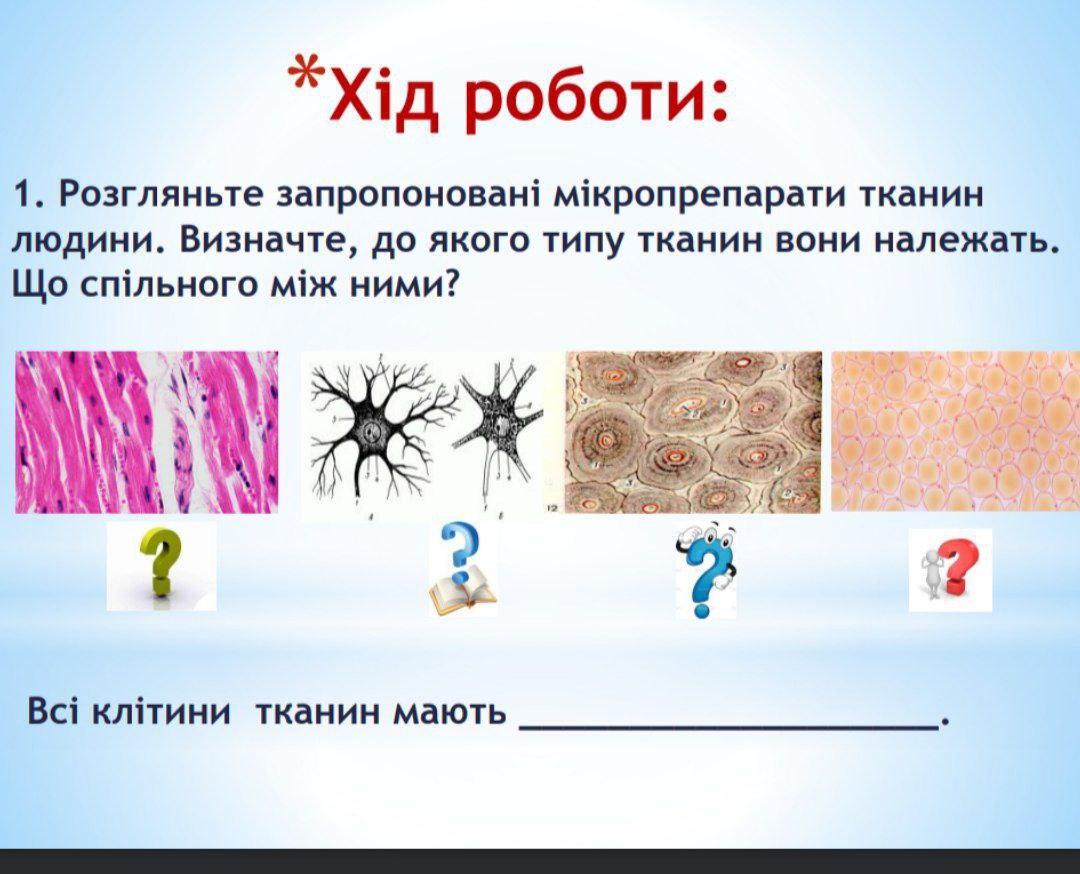 *Хід роботи:

1. Розгляньте запропоновані мікропрепарати тканин людини. Визначте, до якого типу тканин вони належать. Що спільного між ними?

?

?

?

?

Всі клітини тканин мають ____________________.